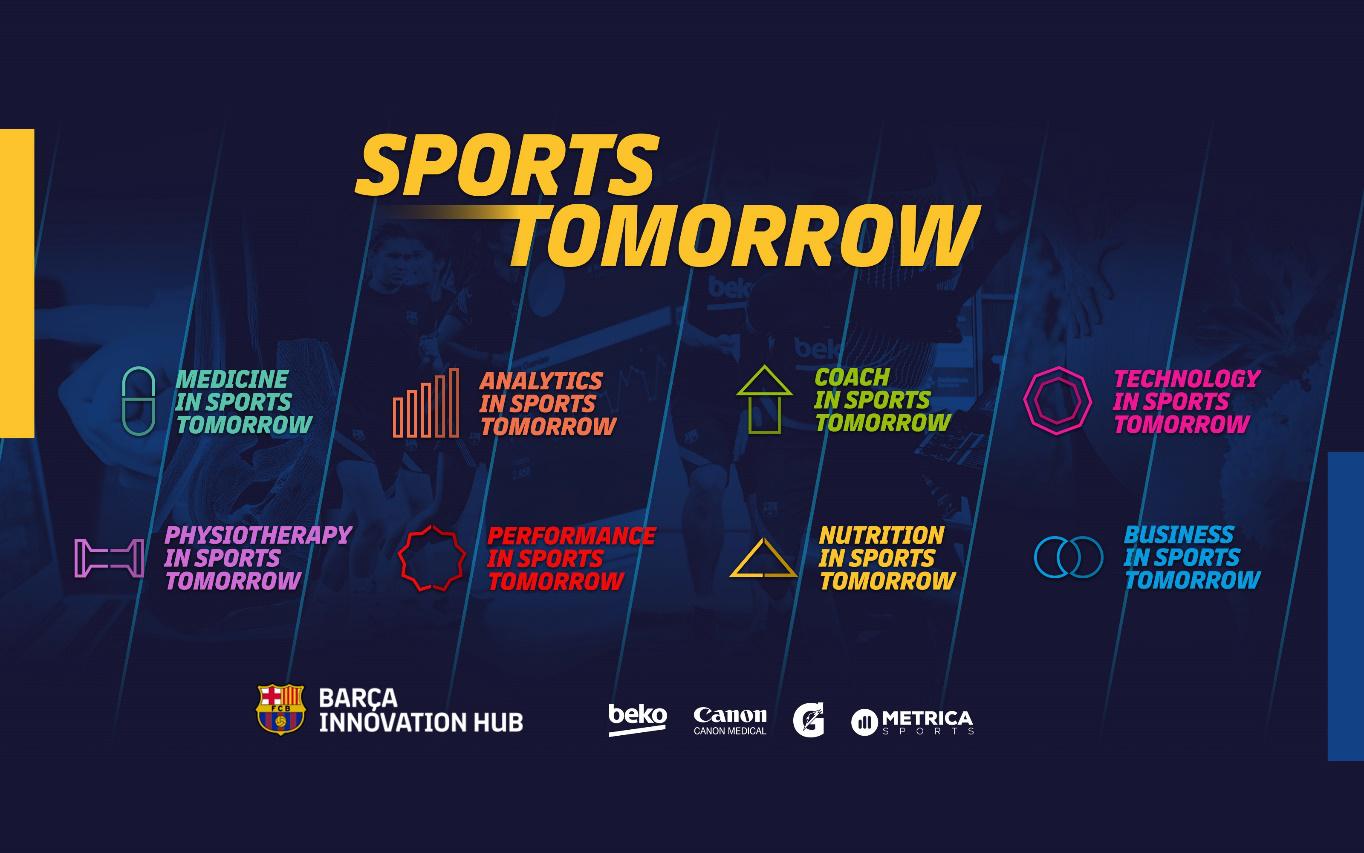 SPORTS TOMORROW

MEDICINE IN SPORTS TOMORROW

ANALYTICS IN SPORTS TOMORROW

COACH IN SPORTS TOMORROW

TECHNOLOGY IN SPORTS TOMORROW

PHYSIOTHERAPY IN SPORTS TOMORROW

PERFORMANCE IN SPORTS TOMORROW

NUTRITION IN SPORTS TOMORROW

BUSINESS IN SPORTS TOMORROW

FCB BARÇA INNOVATION HUB

beko Canon CANON MEDICAL G METRICA SPORTS